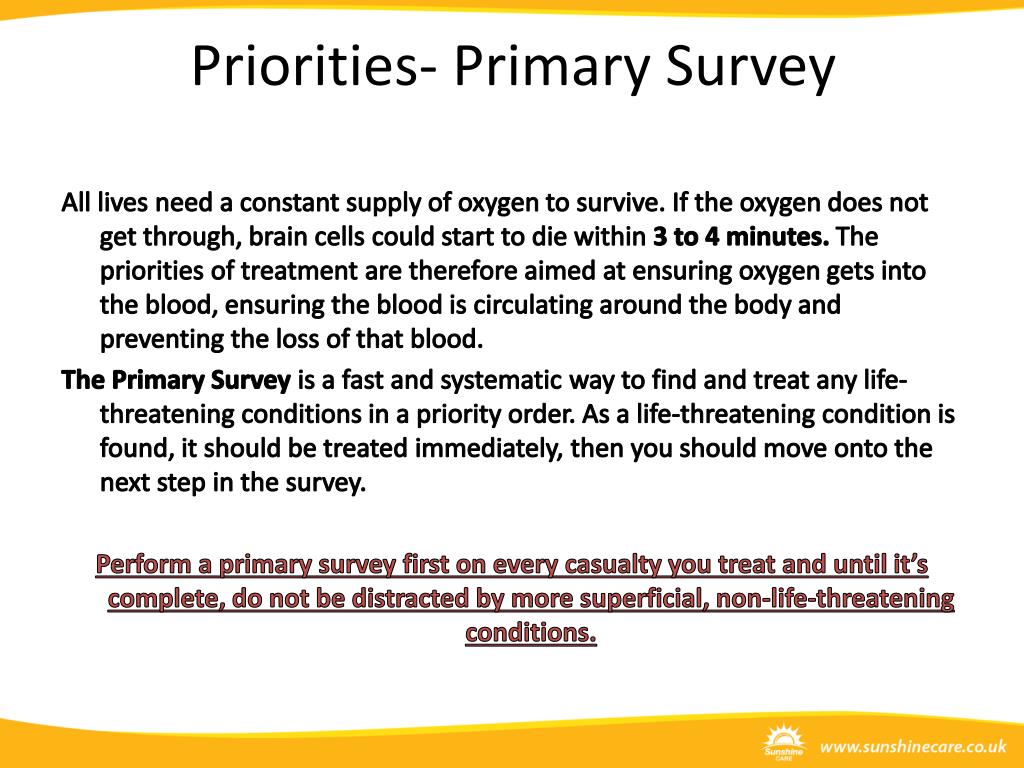 Priorities- Primary Survey

All lives need a constant supply of oxygen to survive. If the oxygen does not get through, brain cells could start to die within 3 to 4 minutes. The priorities of treatment are therefore aimed at ensuring oxygen gets into the blood, ensuring the blood is circulating around the body and preventing the loss of that blood.

The Primary Survey is a fast and systematic way to find and treat any life-threatening conditions in a priority order. As a life-threatening condition is found, it should be treated immediately, then you should move onto the next step in the survey.

Perform a primary survey first on every casualty you treat and until it's complete, do not be distracted by more superficial, non-life-threatening conditions.

Sunshine CARE

www.sunshinecare.co.uk